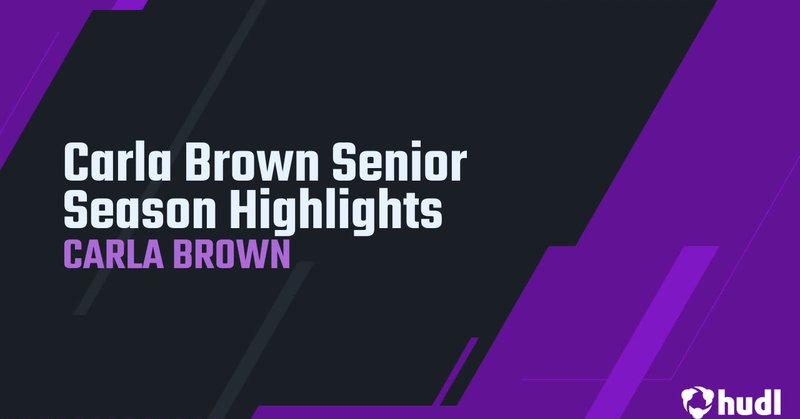 Carla Brown Senior Season Highlights
CARLA BROWN

hudl